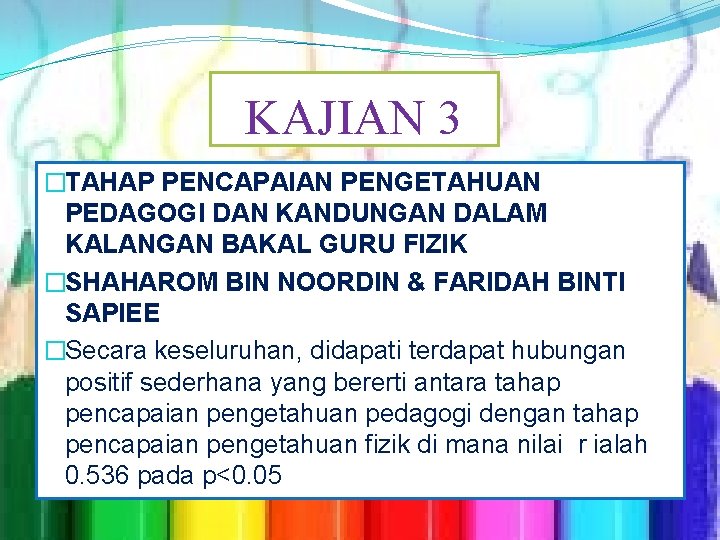 KAJIAN 3

□TAHAP PENCAPAIAN PENGETAHUAN PEDAGOGI DAN KANDUNGAN DALAM KALANGAN BAKAL GURU FIZIK

□SHAHAROM BIN NOORDIN & FARIDAH BINTI SAPIEE

□Secara keseluruhan, didapati terdapat hubungan positif sederhana yang bererti antara tahap pencapaian pengetahuan pedagogi dengan tahap pencapaian pengetahuan fizik di mana nilai r ialah 0.536 pada p<0.05